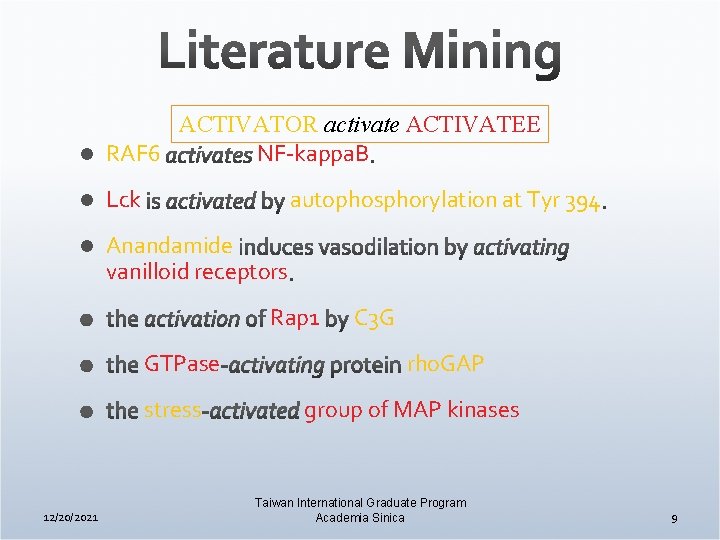 Literature Mining

ACTIVATOR activate ACTIVATEE

- RAF6 activates NF-kappaB.
- Lck is activated by autophosphorylation at Tyr 394.
- Anandamide induces vasodilation by activating vanilloid receptors.
- the activation of Rap1 by C3G
- the GTPase-activating protein rhoGAP
- the stress-activated group of MAP kinases

12/20/2021

Taiwan International Graduate Program
Academia Sinica

9